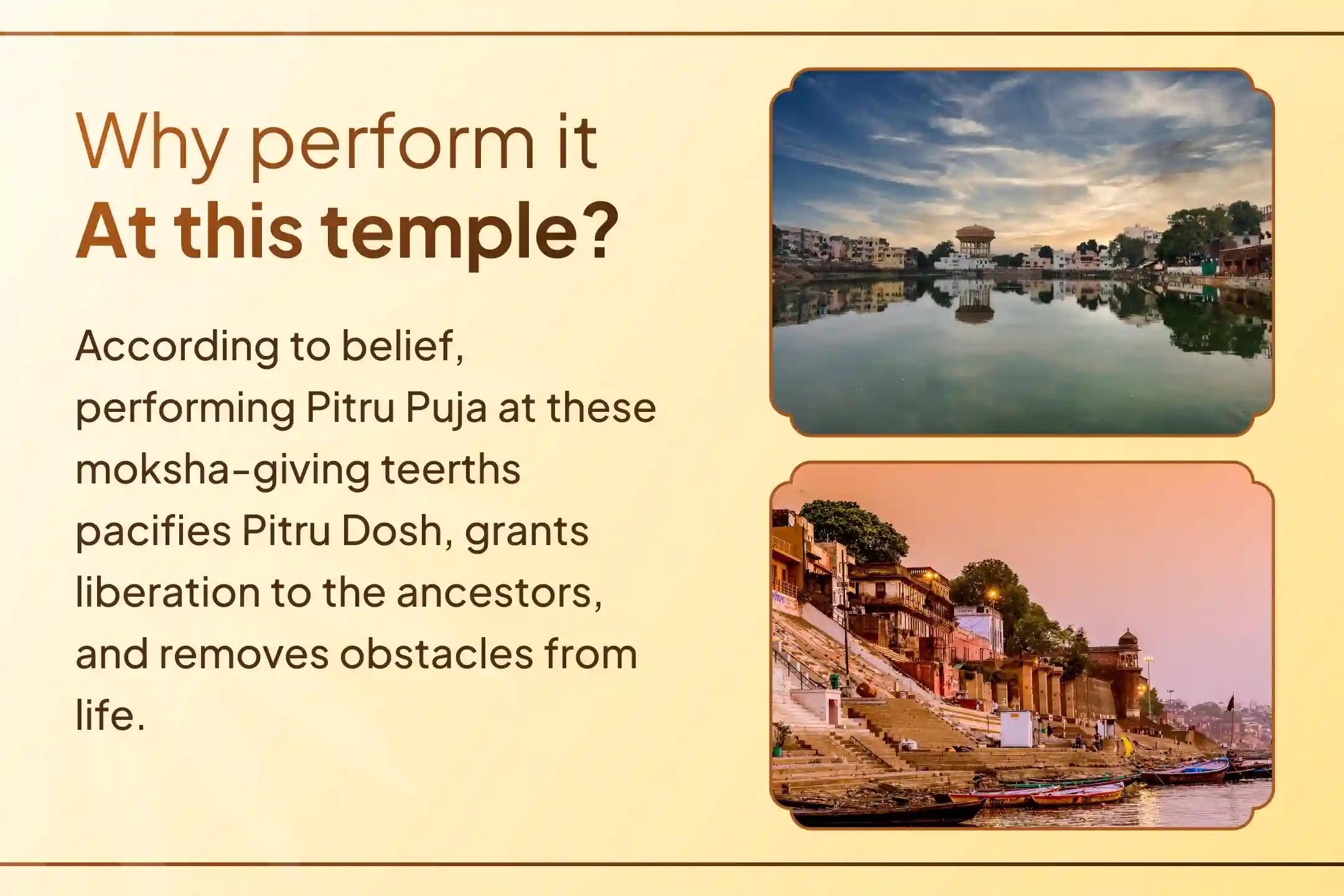 Why perform it
At this temple?

According to belief, performing Pitru Puja at these moksha-giving teerths pacifies Pitru Dosh, grants liberation to the ancestors, and removes obstacles from life.